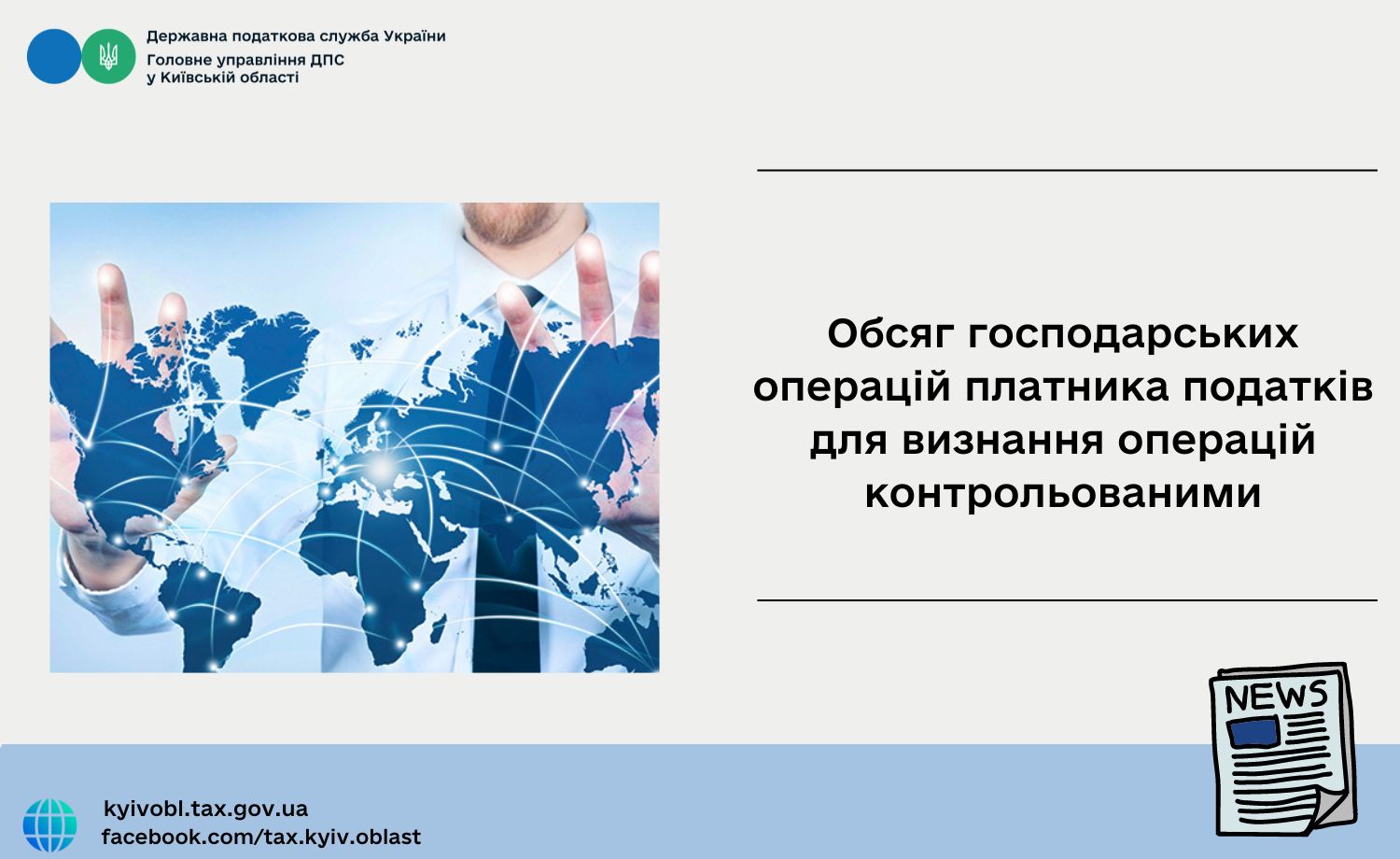 Державна податкова служба України
Головне управління ДПС у Київській області

Обсяг господарських операцій платника податків для визнання операцій контрольованими

NEWS

kyivobl.tax.gov.ua
facebook.com/tax.kyiv.oblast